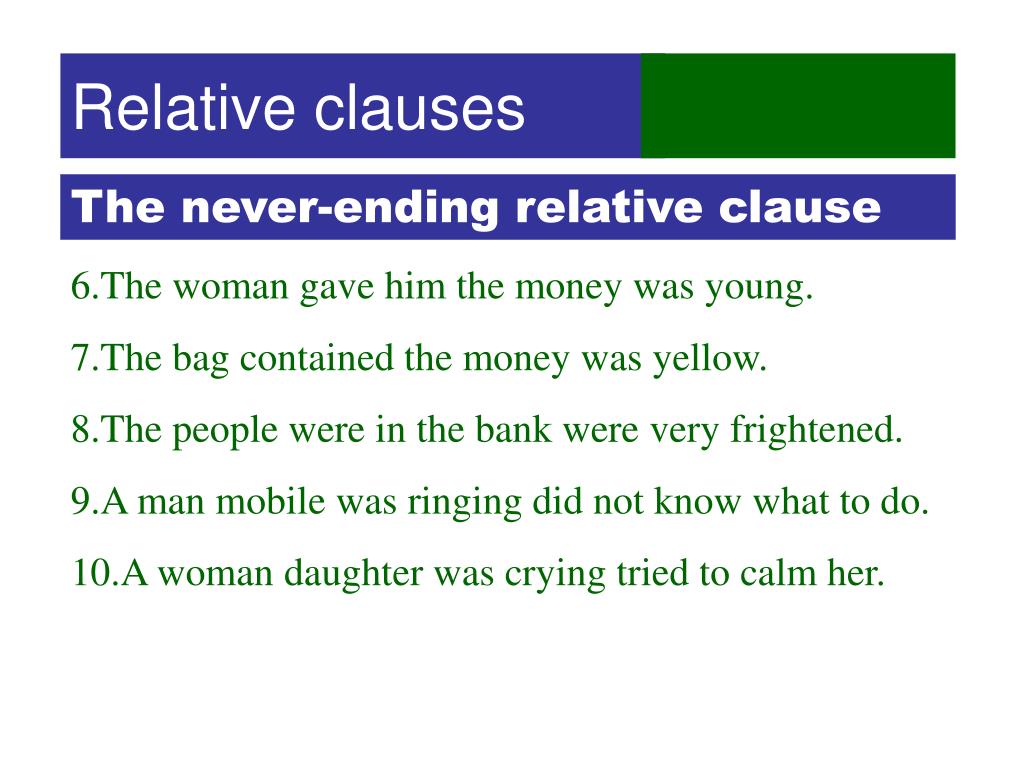 Relative clauses

The never-ending relative clause

6.The woman gave him the money was young.

7.The bag contained the money was yellow.

8.The people were in the bank were very frightened.

9.A man mobile was ringing did not know what to do.

10.A woman daughter was crying tried to calm her.